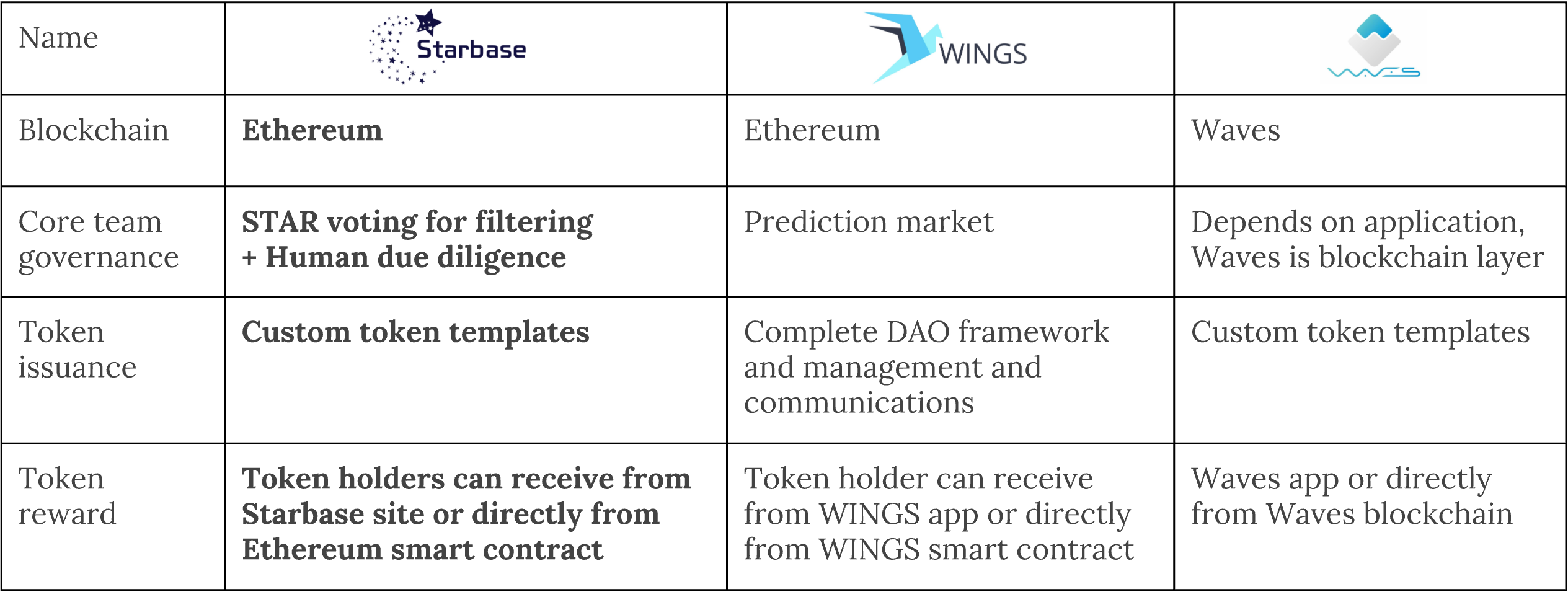 | Name | Starbase | WINGS | WAVES |
|---|---|---|---|
| Blockchain | **Ethereum** | Ethereum | Waves |
| Core team governance | **STAR voting for filtering + Human due diligence** | Prediction market | Depends on application, Waves is blockchain layer |
| Token issuance | **Custom token templates** | Complete DAO framework and management and communications | Custom token templates |
| Token reward | **Token holders can receive from Starbase site or directly from Ethereum smart contract** | Token holder can receive from WINGS app or directly from WINGS smart contract | Waves app or directly from Waves blockchain |